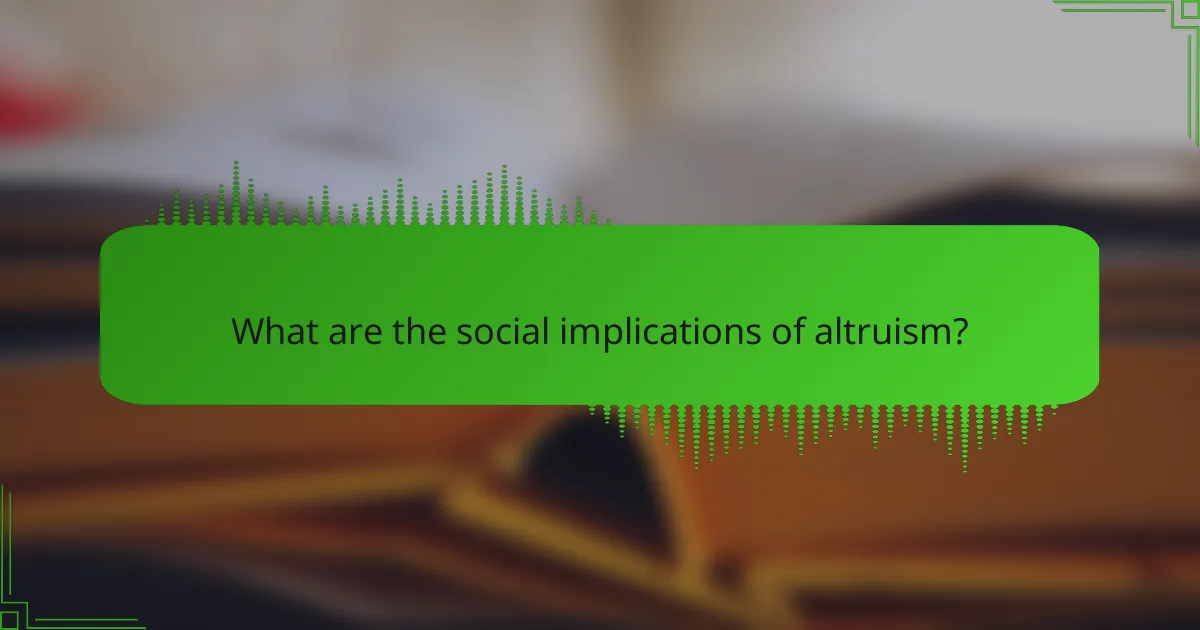 What are the social implications of altruism?